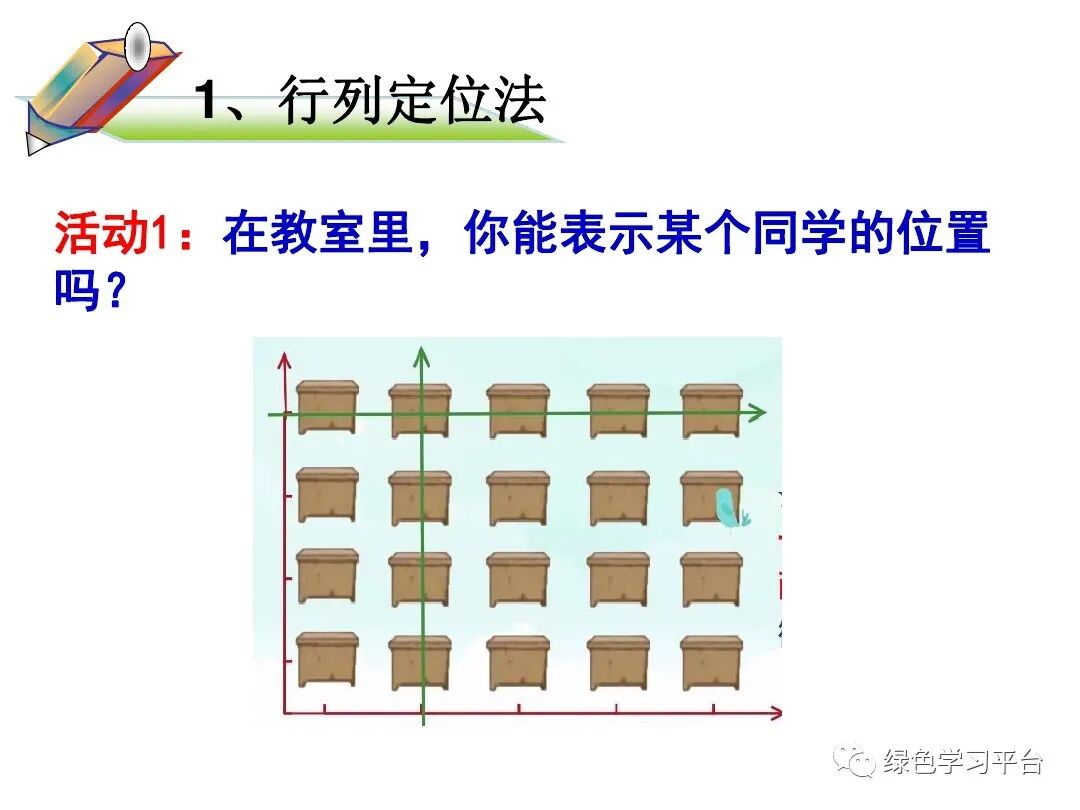 1、行列定位法

活动1：在教室里，你能表示某个同学的位置吗？

绿色学习平台